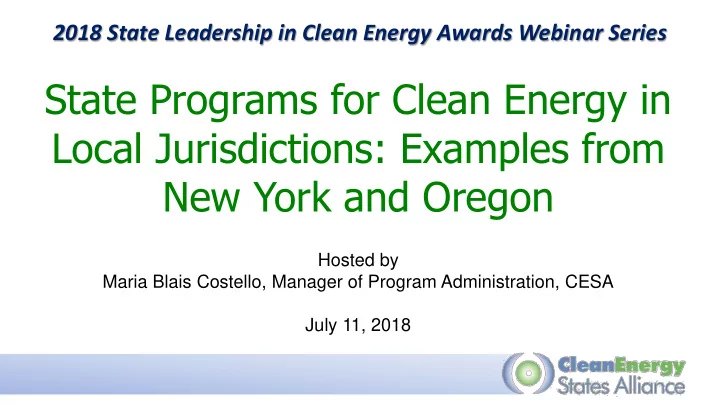 2018 State Leadership in Clean Energy Awards Webinar Series

State Programs for Clean Energy in Local Jurisdictions: Examples from New York and Oregon

Hosted by
Maria Blais Costello, Manager of Program Administration, CESA

July 11, 2018

CleanEnergy
States Alliance